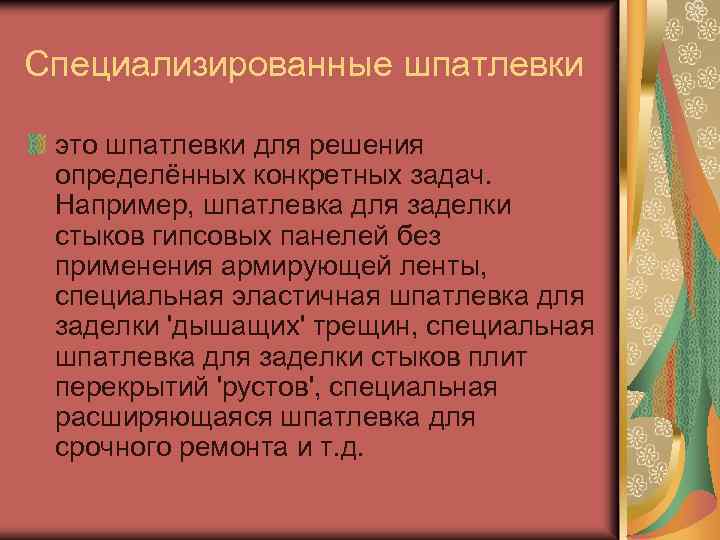 Специализированные шпатлевки

это шпатлевки для решения определённых конкретных задач. Например, шпатлевка для заделки стыков гипсовых панелей без применения армирующей ленты, специальная эластичная шпатлевка для заделки 'дышащих' трещин, специальная шпатлевка для заделки стыков плит перекрытий 'рустов', специальная расширяющаяся шпатлевка для срочного ремонта и т.д.